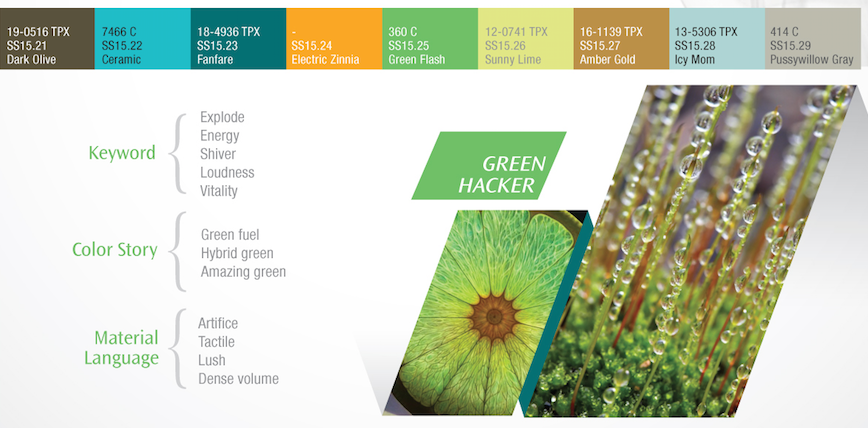 19-0516 TPX
SS15.21
Dark Olive

7466 C
SS15.22
Ceramic

18-4936 TPX
SS15.23
Fanfare

-
SS15.24
Electric Zinnia

360 C
SS15.25
Green Flash

12-0741 TPX
SS15.26
Sunny Lime

16-1139 TPX
SS15.27
Amber Gold

13-5306 TPX
SS15.28
Icy Mom

414 C
SS15.29
Pussywillow Gray

Keyword
Explode
Energy
Shiver
Loudness
Vitality

Color Story
Green fuel
Hybrid green
Amazing green

Material Language
Artifice
Tactile
Lush
Dense volume

GREEN HACKER